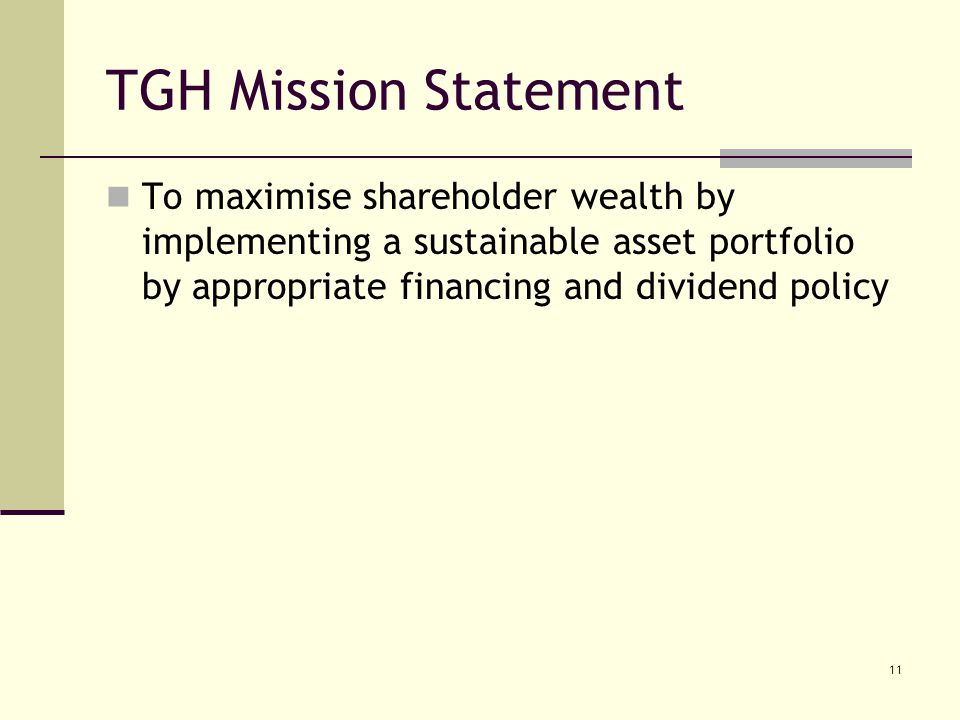 TGH Mission Statement

To maximise shareholder wealth by implementing a sustainable asset portfolio by appropriate financing and dividend policy

11